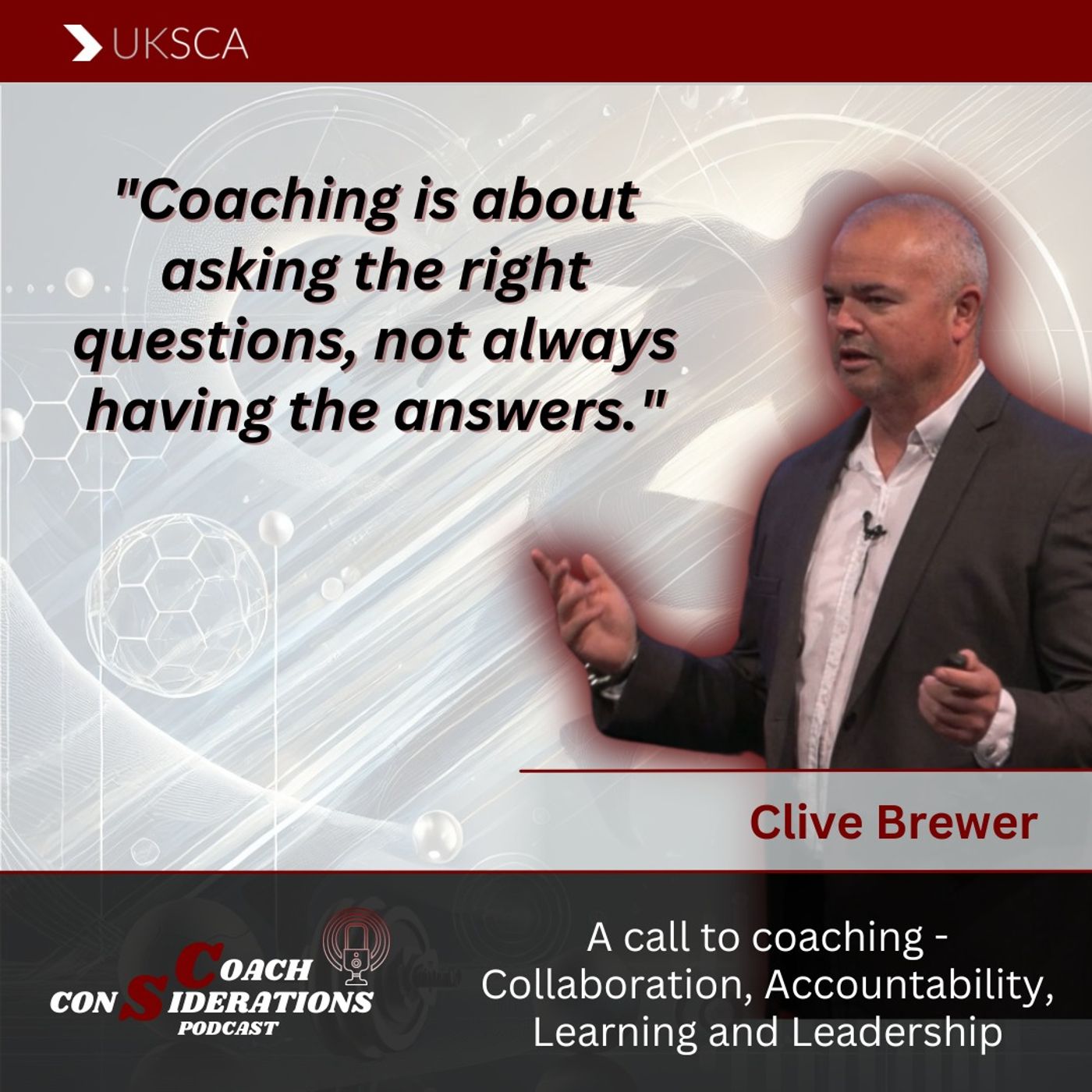 UKSCA

"Coaching is about asking the right questions, not always having the answers."

Clive Brewer

COACH CONSIDERATIONS PODCAST

A call to coaching - Collaboration, Accountability, Learning and Leadership